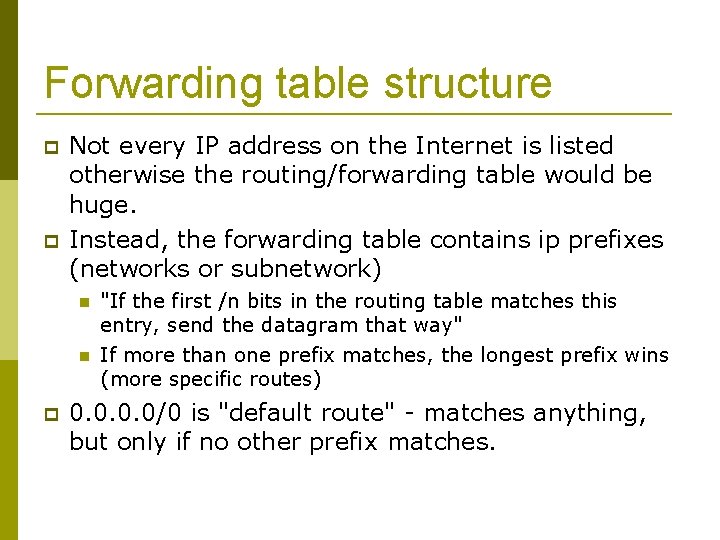 Forwarding table structure

Not every IP address on the Internet is listed otherwise the routing/forwarding table would be huge.

Instead, the forwarding table contains ip prefixes (networks or subnetwork)

"If the first /n bits in the routing table matches this entry, send the datagram that way"

If more than one prefix matches, the longest prefix wins (more specific routes)

0.0.0.0/0 is "default route" - matches anything, but only if no other prefix matches.